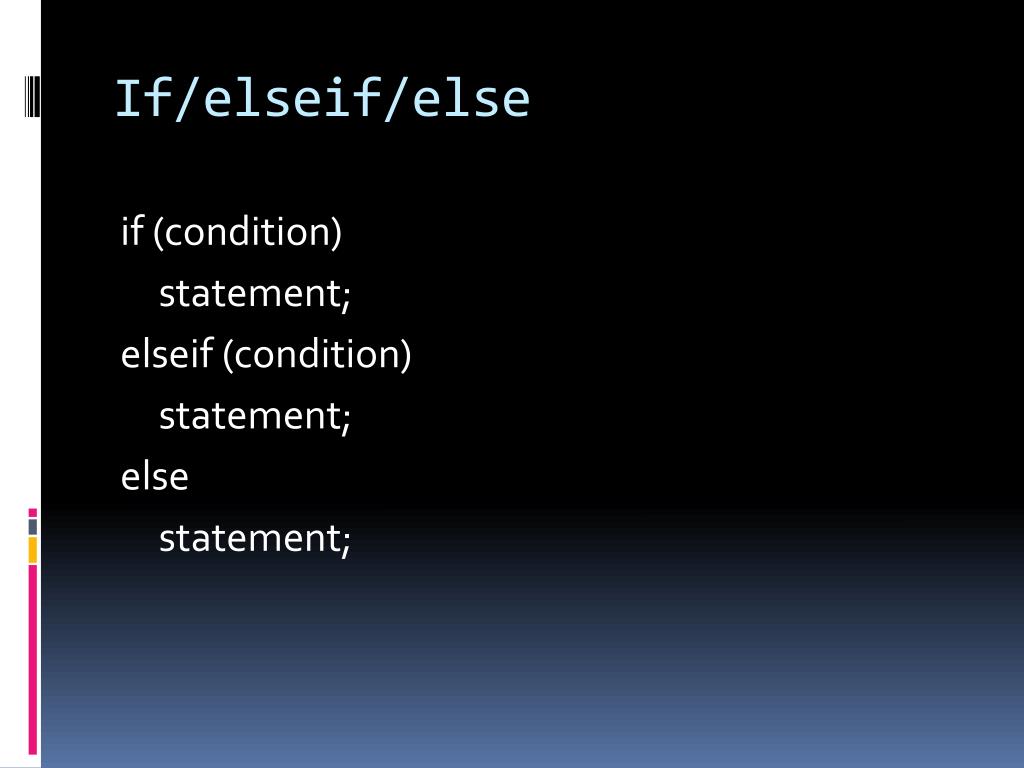 If/elseif/else

if (condition)
 statement;
elseif (condition)
 statement;
else
 statement;